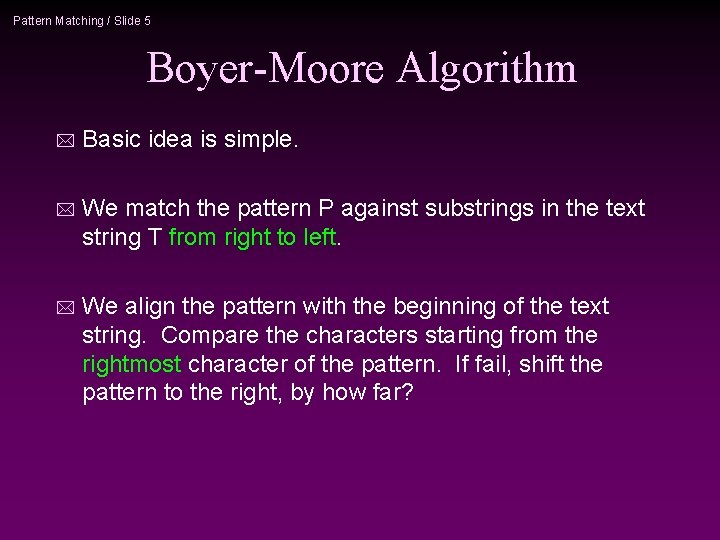 Pattern Matching / Slide 5

Boyer-Moore Algorithm

Basic idea is simple.

We match the pattern P against substrings in the text string T from right to left.

We align the pattern with the beginning of the text string. Compare the characters starting from the rightmost character of the pattern. If fail, shift the pattern to the right, by how far?